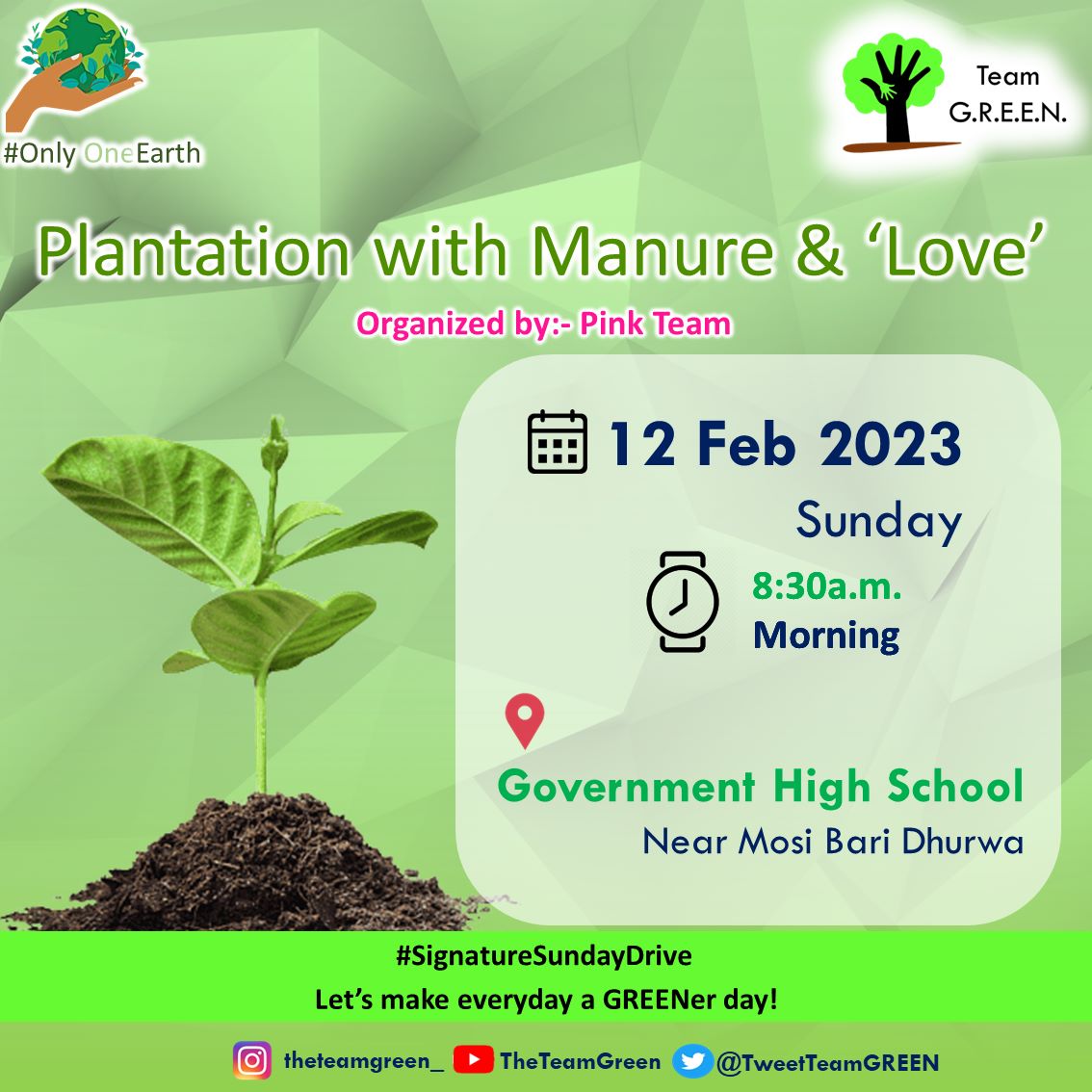 #Only OneEarth

Team G.R.E.E.N.

Plantation with Manure & ‘Love’

Organized by:- Pink Team

12 Feb 2023

Sunday

8:30a.m.
Morning

Government High School
Near Mosi Bari Dhurwa

#SignatureSundayDrive
Let’s make everyday a GREENer day!

theteamgreen_ TheTeamGreen @TweetTeamGREEN